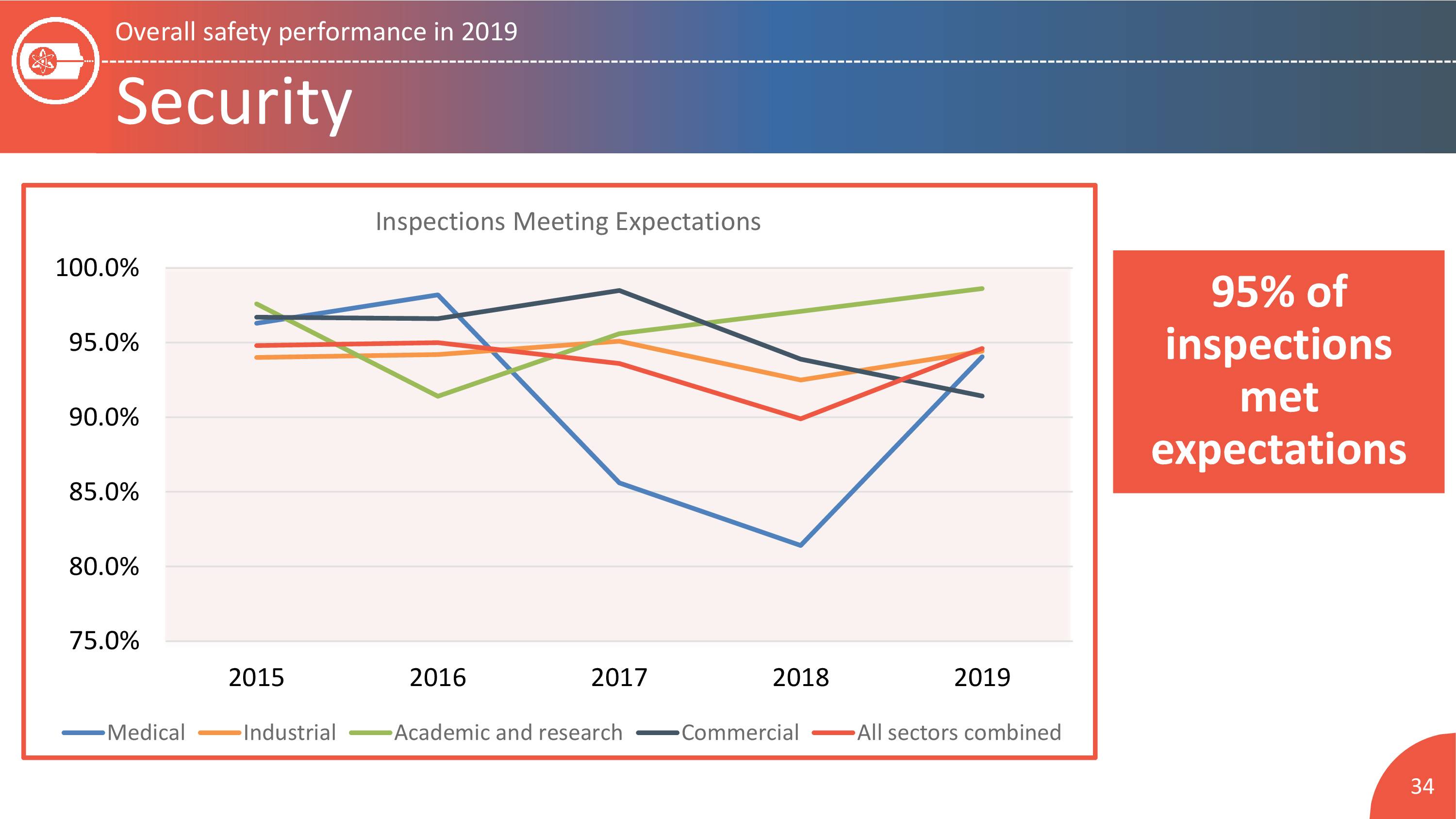 Overall safety performance in 2019

Security

Inspections Meeting Expectations

100.0%
95.0%
90.0%
85.0%
80.0%
75.0%

2015 2016 2017 2018 2019

Medical Industrial Academic and research Commercial All sectors combined

95% of inspections met expectations

34